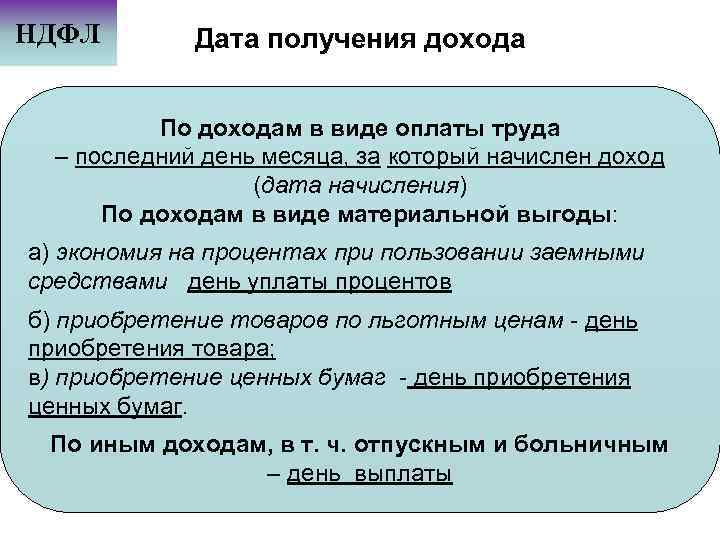 НДФЛ

Дата получения дохода

По доходам в виде оплаты труда – последний день месяца, за который начислен доход (дата начисления)

По доходам в виде материальной выгоды:

а) экономия на процентах при пользовании заемными средствами день уплаты процентов

б) приобретение товаров по льготным ценам - день приобретения товара;
в) приобретение ценных бумаг - день приобретения ценных бумаг.

По иным доходам, в т. ч. отпускным и больничным – день выплаты